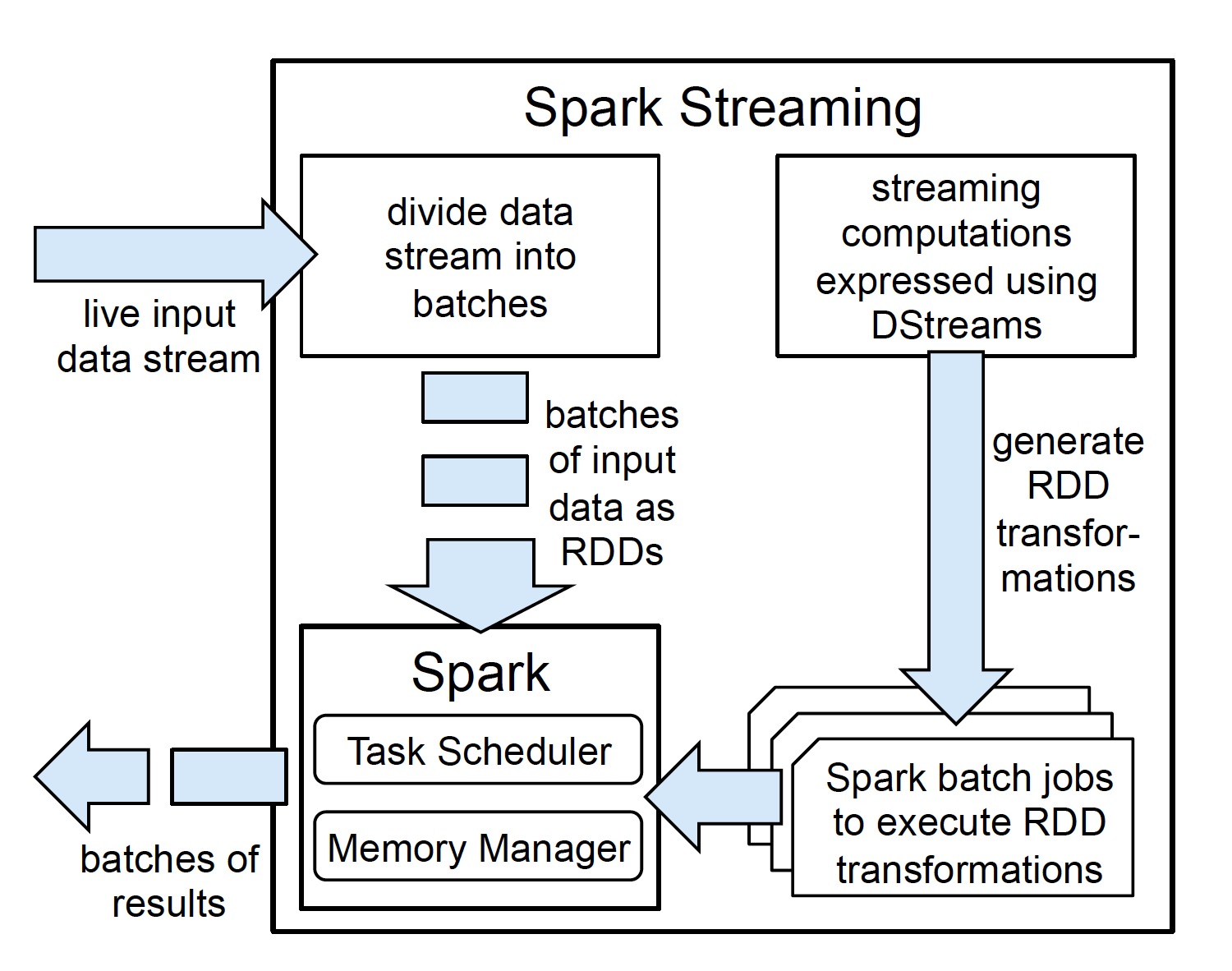 Spark Streaming

live input data stream

divide data stream into batches

streaming computations expressed using DStreams

batches of input data as RDDs

generate RDD transformations

Spark

Task Scheduler

Memory Manager

Spark batch jobs to execute RDD transformations

batches of results